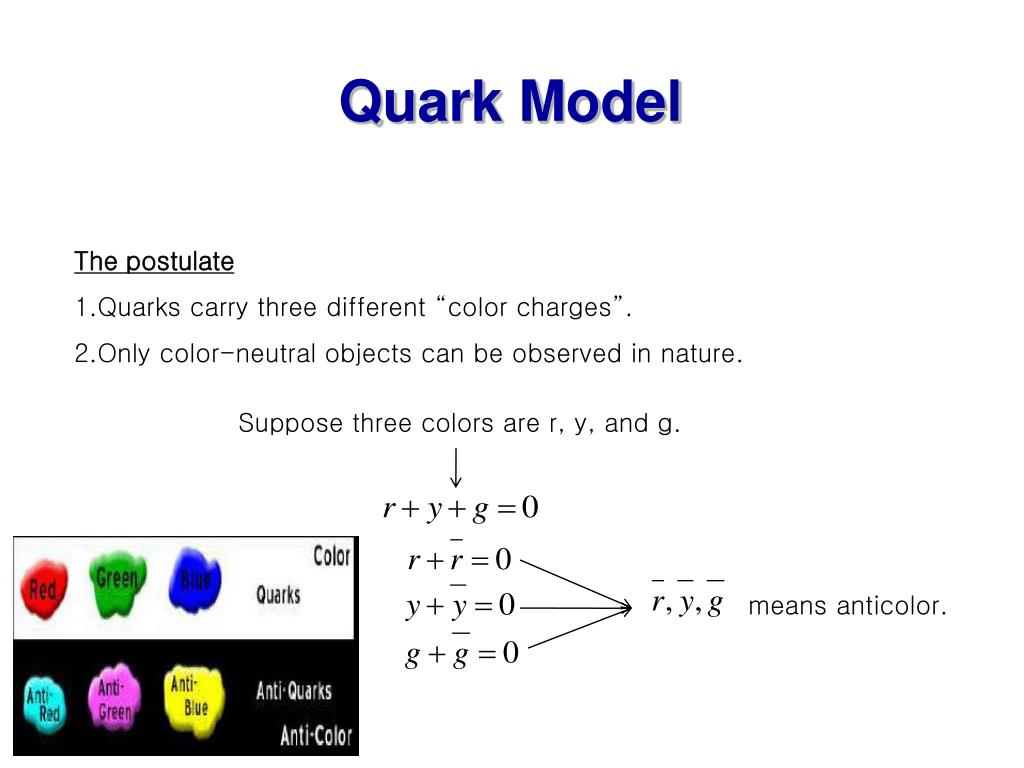 Quark Model

The postulate

1.Quarks carry three different “color charges”.

2.Only color-neutral objects can be observed in nature.

Suppose three colors are r, y, and g.

$r + y + g = 0$

$r + \bar{r} = 0$

$y + \bar{y} = 0$

$g + \bar{g} = 0$

$\bar{r}, \bar{y}, \bar{g}$ means anticolor.

Color

Red

Green

Blue

Quarks

Anti-Red

Anti-Green

Anti-Blue

Anti-Quarks

Anti-Color